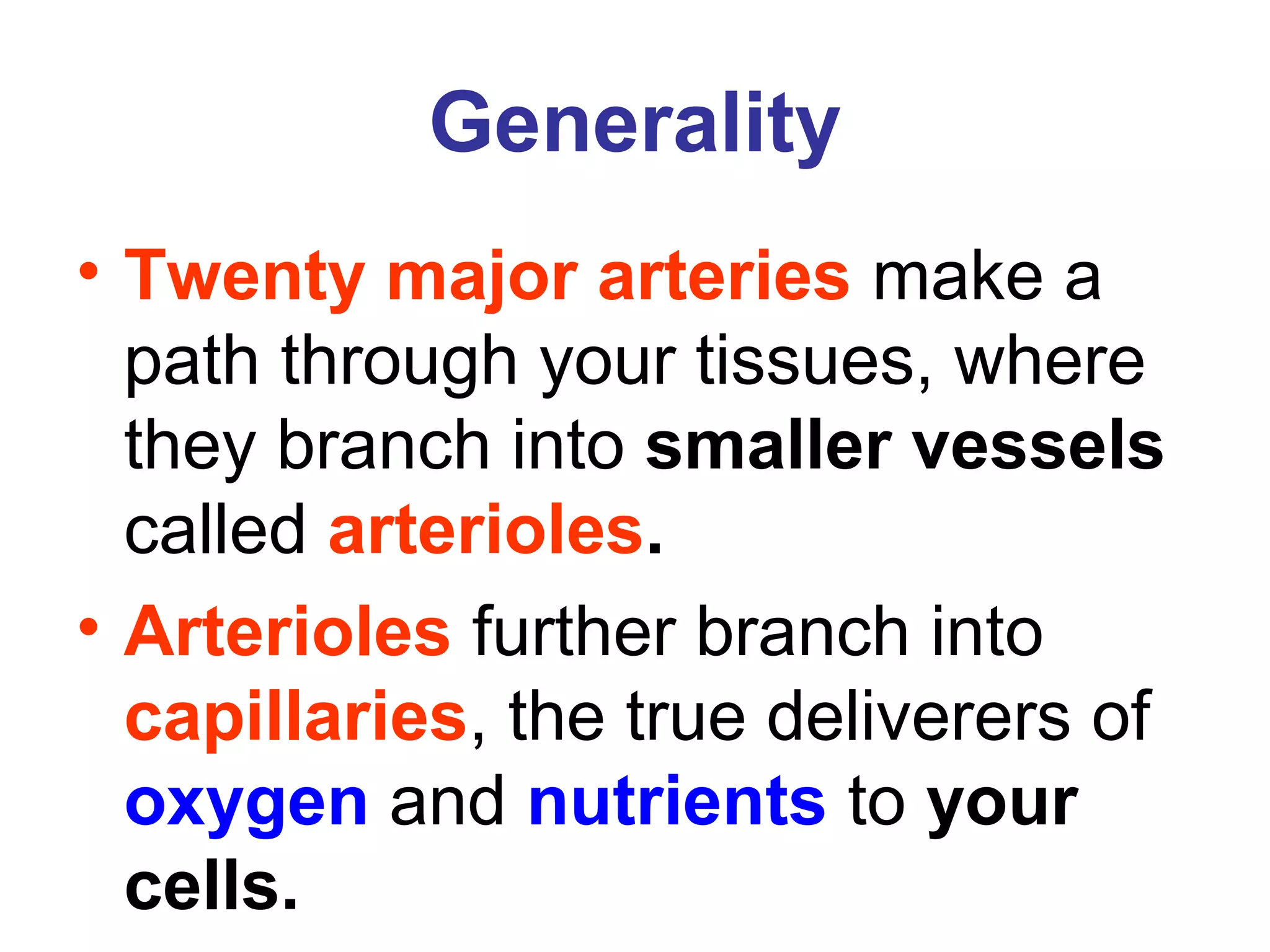 Generality

• Twenty major arteries make a path through your tissues, where they branch into smaller vessels called arterioles.

• Arterioles further branch into capillaries, the true deliverers of oxygen and nutrients to your cells.